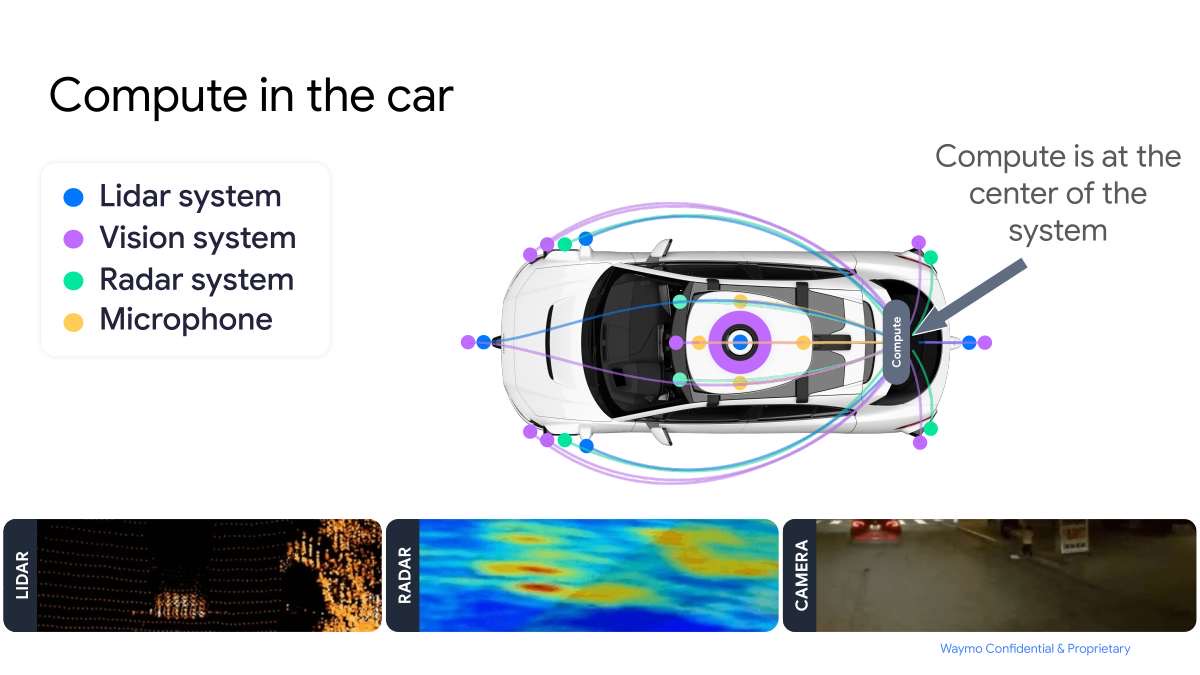 Compute in the car

Lidar system
Vision system
Radar system
Microphone

Compute is at the center of the system

Compute

LIDAR

RADAR

CAMERA

Waymo Confidential & Proprietary